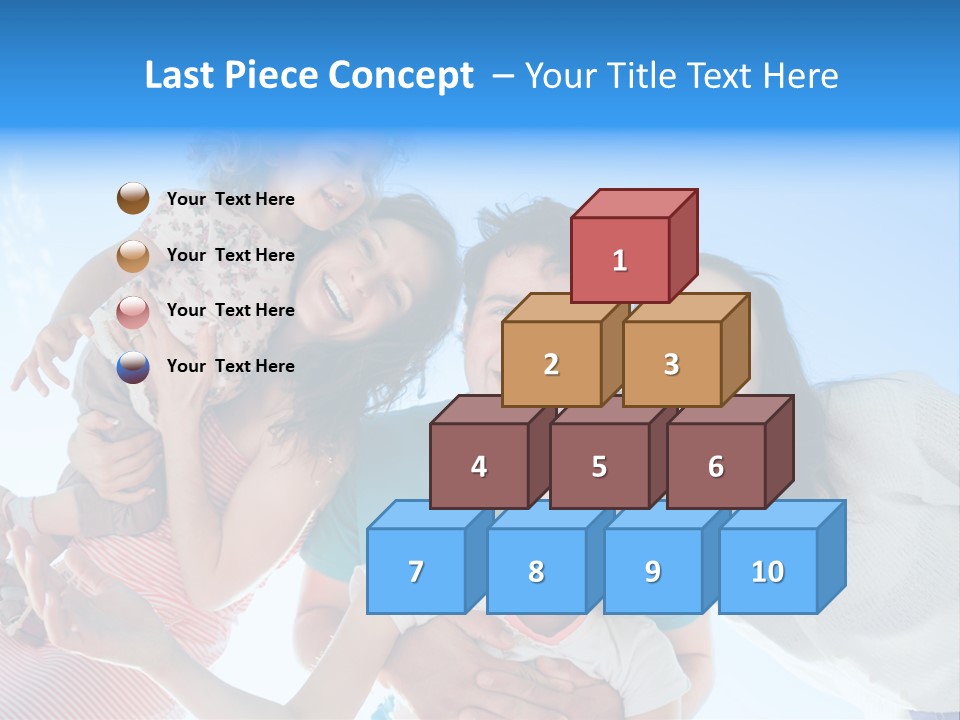 Last Piece Concept – Your Title Text Here

Your Text Here

Your Text Here

Your Text Here

Your Text Here

1

2

3

4

5

6

7

8

9

10